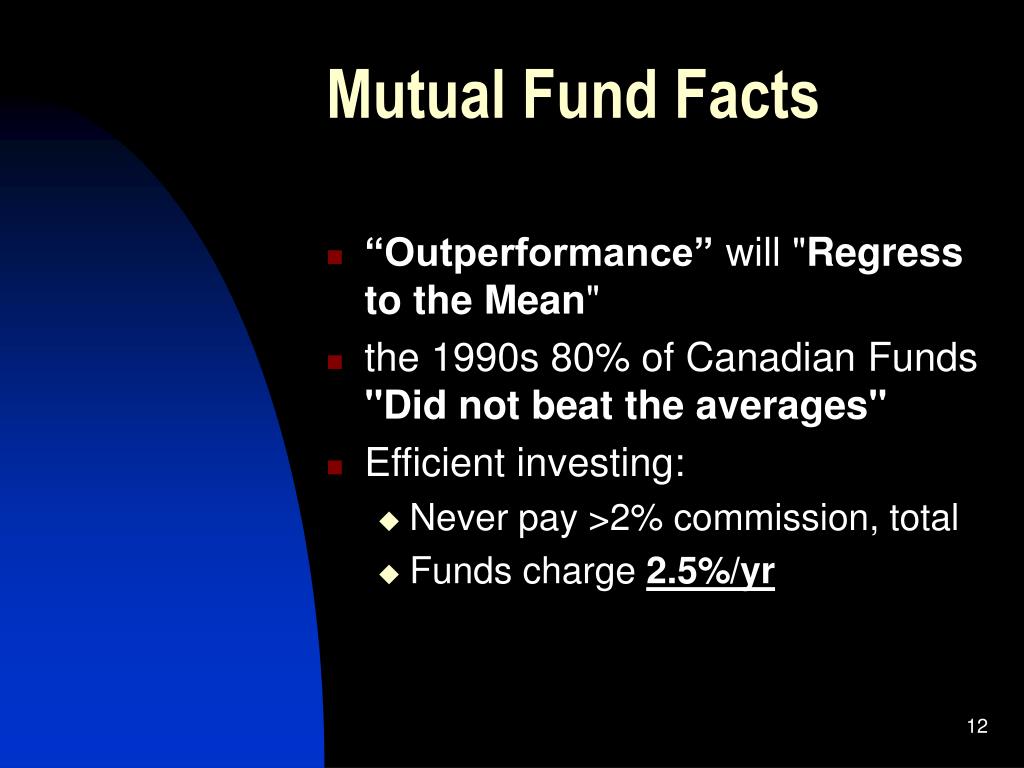 Mutual Fund Facts

“Outperformance” will "Regress to the Mean"

the 1990s 80% of Canadian Funds "Did not beat the averages"

Efficient investing:

Never pay >2% commission, total

Funds charge 2.5%/yr

12